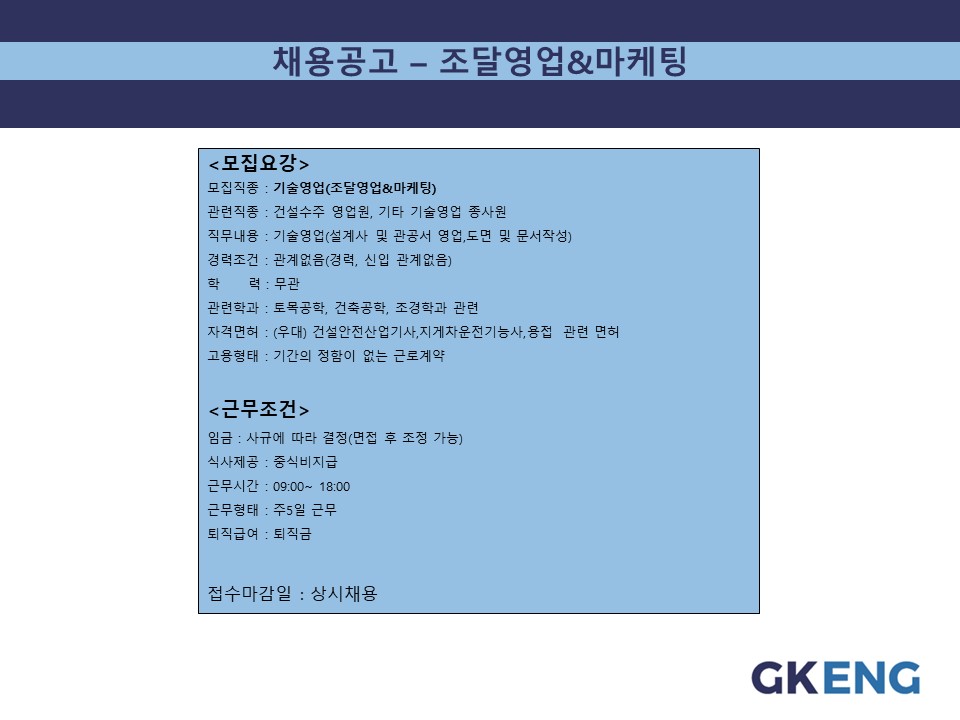 채용공고 – 조달영업&마케팅

<모집요강>
모집직종 : 기술영업(조달영업&마케팅)
관련직종 : 건설수주 영업원, 기타 기술영업 종사원
직무내용 : 기술영업(설계사 및 관공서 영업,도면 및 문서작성)
경력조건 : 관계없음(경력, 신입 관계없음)
학 력 : 무관
관련학과 : 토목공학, 건축공학, 조경학과 관련
자격면허 : (우대) 건설안전산업기사,지게차운전기능사,용접 관련 면허
고용형태 : 기간의 정함이 없는 근로계약

<근무조건>
임금 : 사규에 따라 결정(면접 후 조정 가능)
식사제공 : 중식비지급
근무시간 : 09:00~ 18:00
근무형태 : 주5일 근무
퇴직급여 : 퇴직금

접수마감일 : 상시채용

GKENG